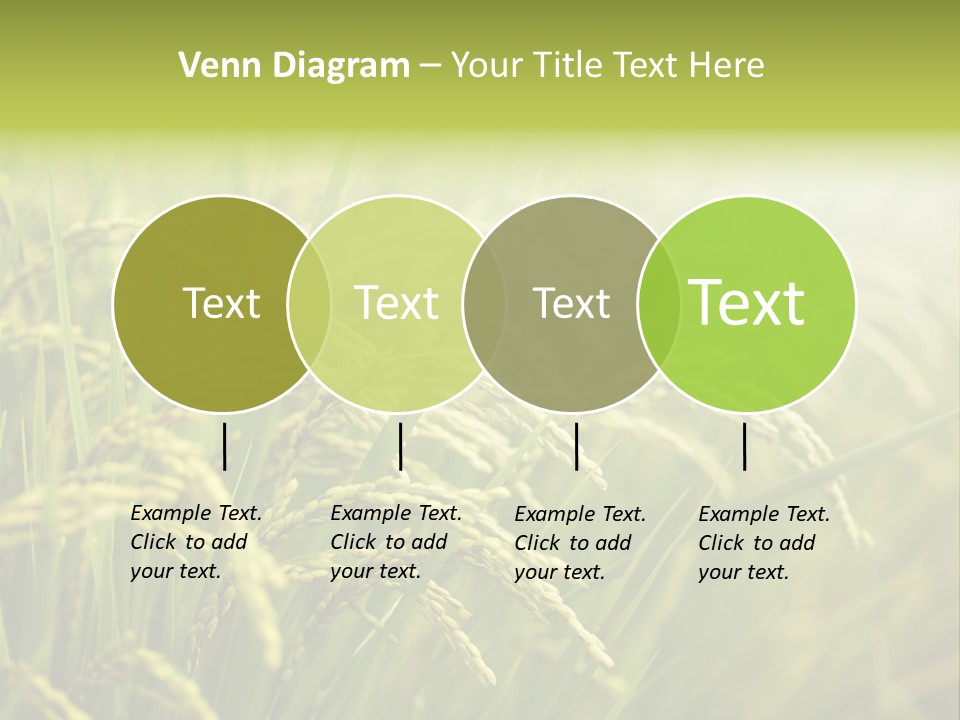 Venn Diagram – Your Title Text Here

Text

Text

Text

Text

Example Text. Click to add your text.

Example Text. Click to add your text.

Example Text. Click to add your text.

Example Text. Click to add your text.